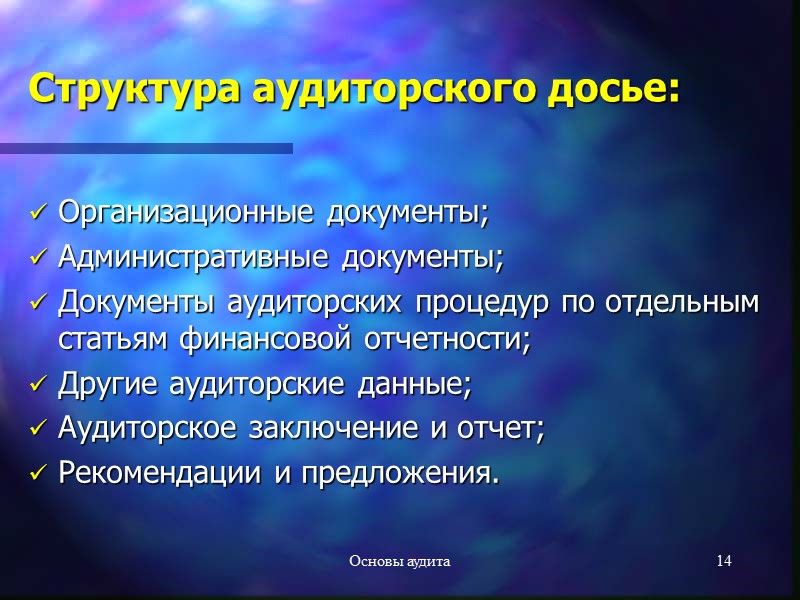 Структура аудиторского досье:

✓ Организационные документы;
✓ Административные документы;
✓ Документы аудиторских процедур по отдельным статьям финансовой отчетности;
✓ Другие аудиторские данные;
✓ Аудиторское заключение и отчет;
✓ Рекомендации и предложения.

Основы аудита

14